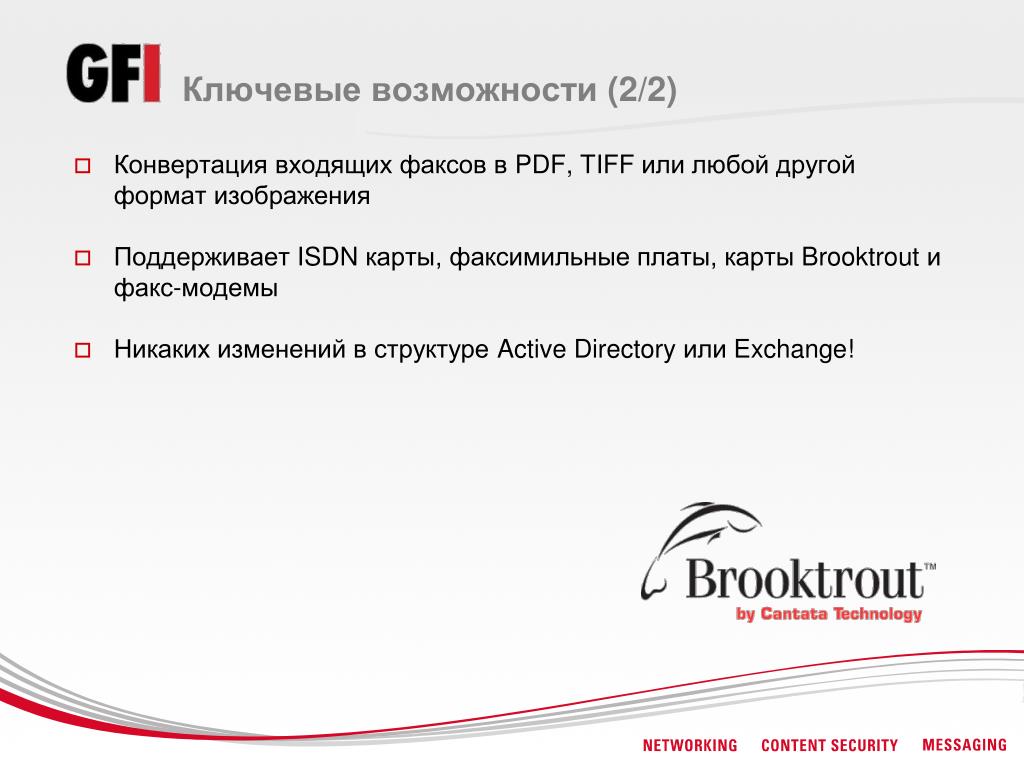 GFI Ключевые возможности (2/2)

Конвертация входящих факсов в PDF, TIFF или любой другой формат изображения

Поддерживает ISDN карты, факсимильные платы, карты Brooktrout и факс-модемы

Никаких изменений в структуре Active Directory или Exchange!

Brooktrout™
by Cantata Technology

NETWORKING CONTENT SECURITY MESSAGING